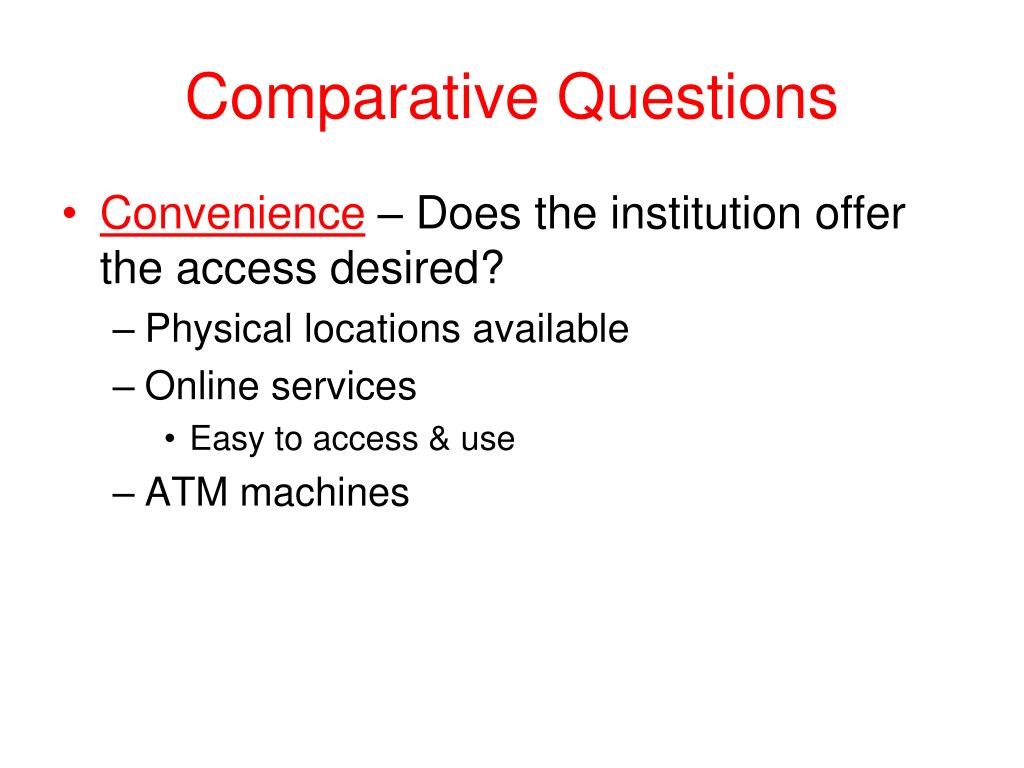 Comparative Questions

• Convenience – Does the institution offer the access desired?
– Physical locations available
– Online services
• Easy to access & use
– ATM machines